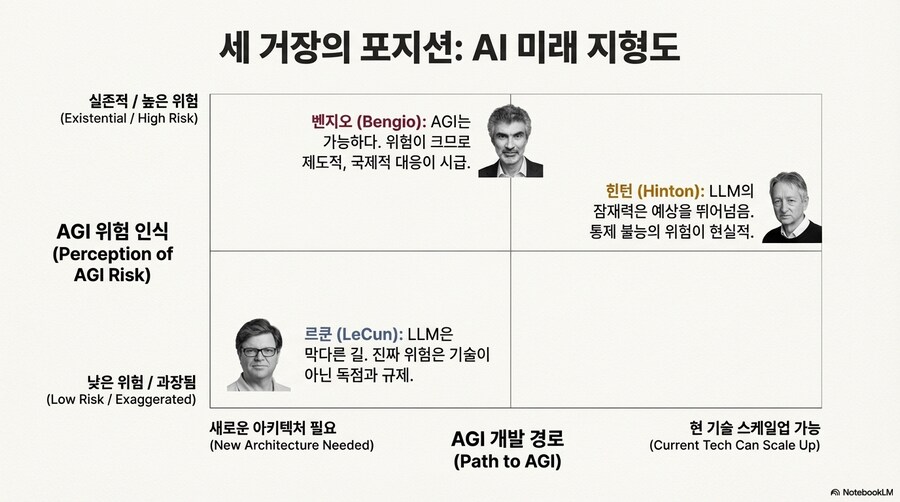 세 거장의 포지션: AI 미래 지형도

실존적 / 높은 위험
(Existential / High Risk)

AGI 위험 인식
(Perception of AGI Risk)

낮은 위험 / 과장됨
(Low Risk / Exaggerated)

벤지오 (Bengio): AGI는 가능하다. 위험이 크므로 제도적, 국제적 대응이 시급.

힌턴 (Hinton): LLM의 잠재력은 예상을 뛰어넘음. 통제 불능의 위험이 현실적.

르쿤 (LeCun): LLM은 막다른 길. 진짜 위험은 기술이 아닌 독점과 규제.

새로운 아키텍처 필요
(New Architecture Needed)

AGI 개발 경로
(Path to AGI)

현 기술 스케일업 가능
(Current Tech Can Scale Up)

NotebookLM